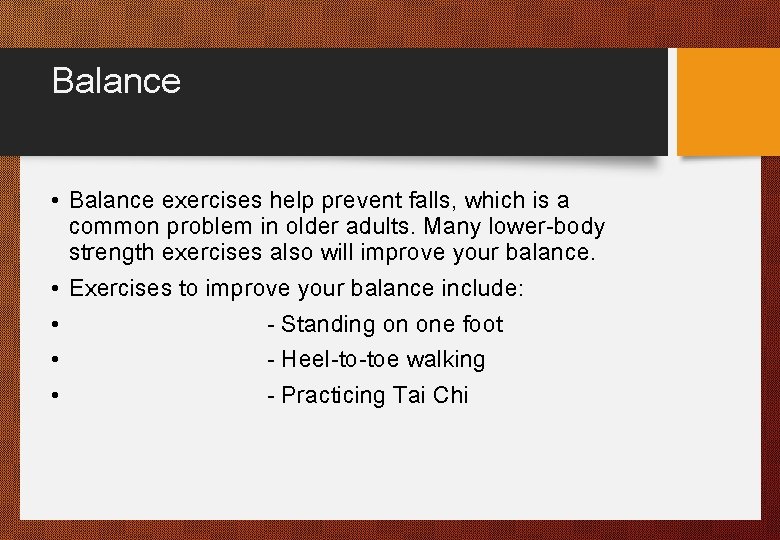 Balance

• Balance exercises help prevent falls, which is a common problem in older adults. Many lower-body strength exercises also will improve your balance.
• Exercises to improve your balance include:
• - Standing on one foot
• - Heel-to-toe walking
• - Practicing Tai Chi